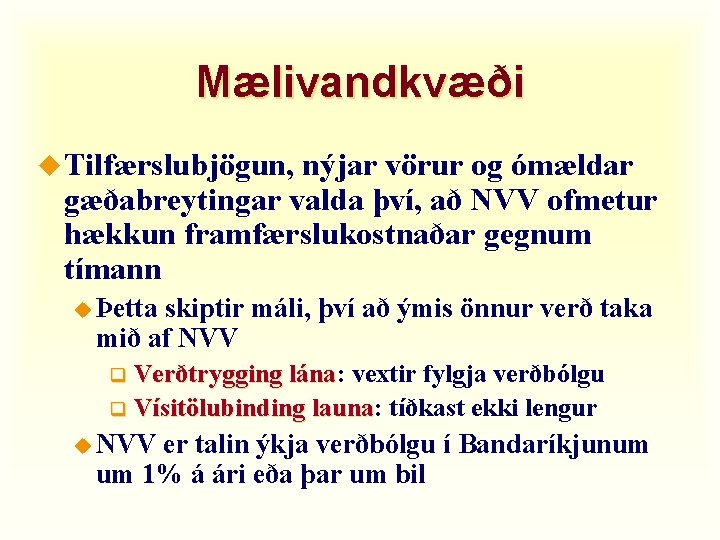 Mælivandkvæði

Tilfærslubjögun, nýjar vörur og ómældar gæðabreytingar valda því, að NVV ofmetur hækkun framfærslukostnaðar gegnum tímann

Þetta skiptir máli, því að ýmis önnur verð taka mið af NVV

Verðtrygging lána: vextir fylgja verðbólgu

Vísitölubinding launa: tíðkast ekki lengur

NVV er talin ýkja verðbólgu í Bandaríkjunum um 1% á ári eða þar um bil